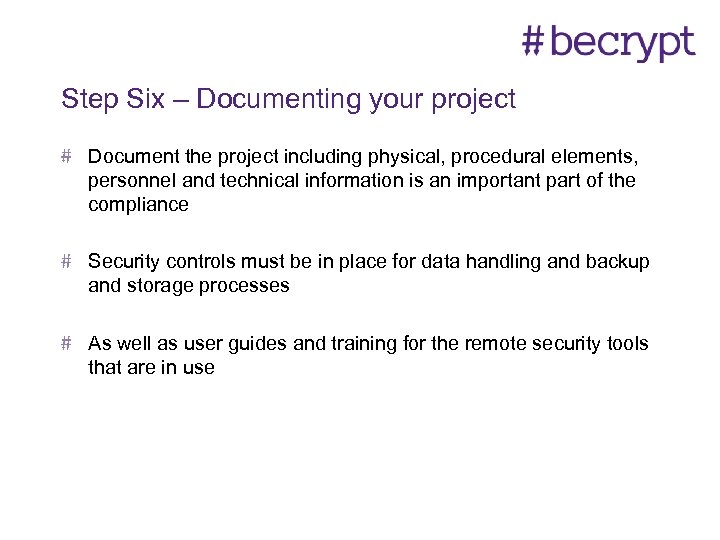 #becrypt

Step Six – Documenting your project

# Document the project including physical, procedural elements, personnel and technical information is an important part of the compliance

# Security controls must be in place for data handling and backup and storage processes

# As well as user guides and training for the remote security tools that are in use